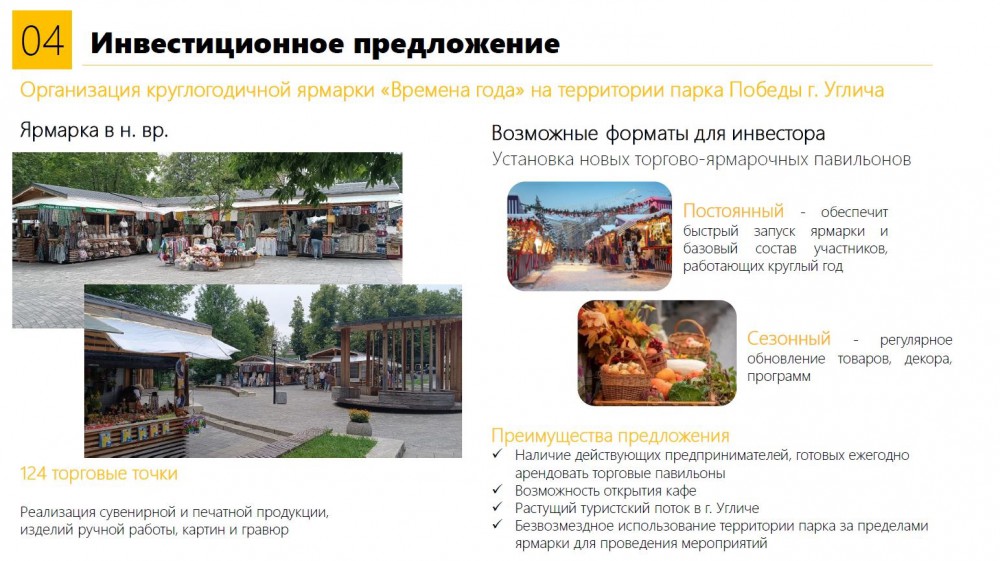 04 Инвестиционное предложение

Организация круглогодичной ярмарки «Времена года» на территории парка Победы г. Углича

Ярмарка в н. вр.

124 торговые точки

Реализация сувенирной и печатной продукции, изделий ручной работы, картин и гравюр

Возможные форматы для инвестора

Установка новых торгово-ярмарочных павильонов

Постоянный - обеспечит быстрый запуск ярмарки и базовый состав участников, работающих круглый год

Сезонный - регулярное обновление товаров, декора, программ

Преимущества предложения

✓ Наличие действующих предпринимателей, готовых ежегодно арендовать торговые павильоны
✓ Возможность открытия кафе
✓ Растущий туристский поток в г. Угличе
✓ Безвозмездное использование территории парка за пределами ярмарки для проведения мероприятий